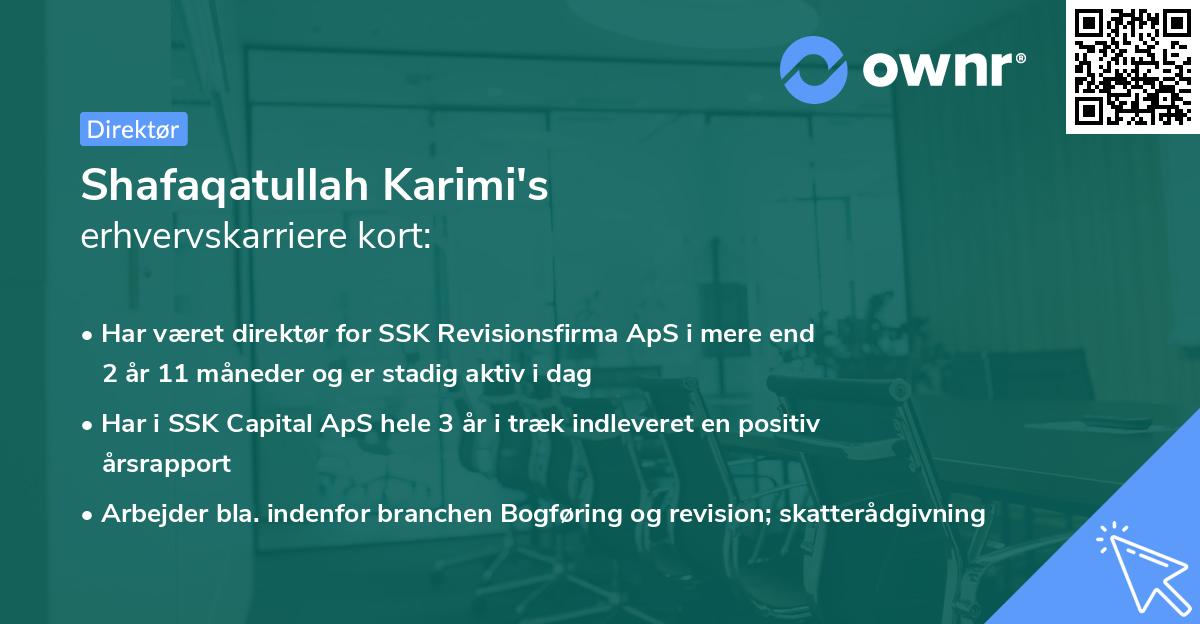 ownr®

Direktør

Shafaqatullah Karimi's
erhvervskarriere kort:

• Har været direktør for SSK Revisionsfirma ApS i mere end 2 år 11 måneder og er stadig aktiv i dag

• Har i SSK Capital ApS hele 3 år i træk indleveret en positiv årsrapport

• Arbejder bla. indenfor branchen Bogføring og revision; skatterådgivning